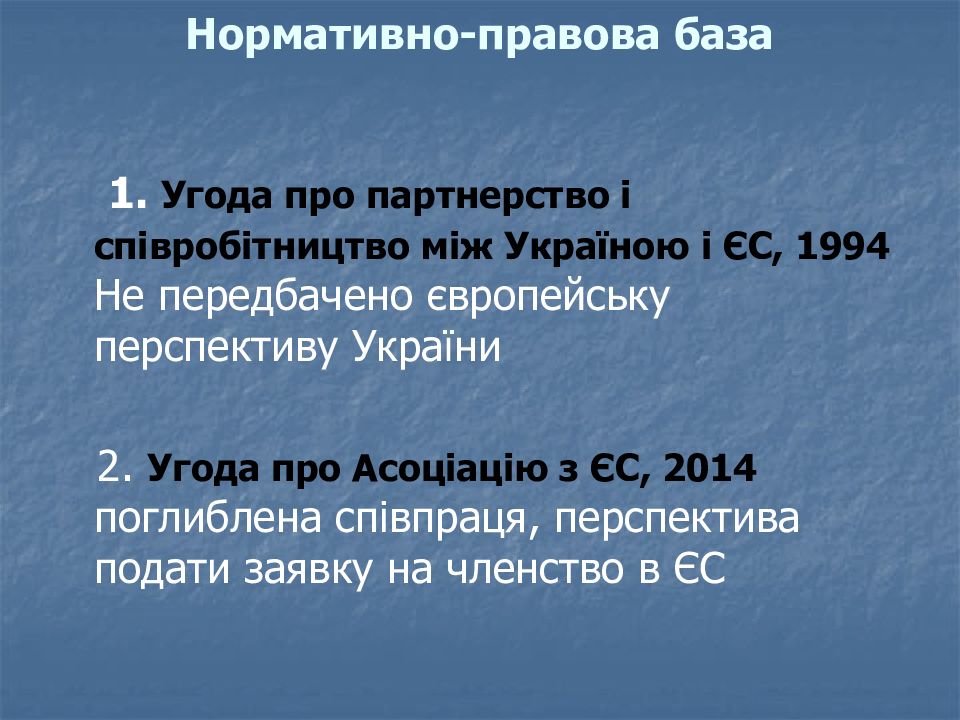 Нормативно-правова база

1. Угода про партнерство і співробітництво між Україною і ЄС, 1994 Не передбачено європейську перспективу України

2. Угода про Асоціацію з ЄС, 2014 поглиблена співпраця, перспектива подати заявку на членство в ЄС